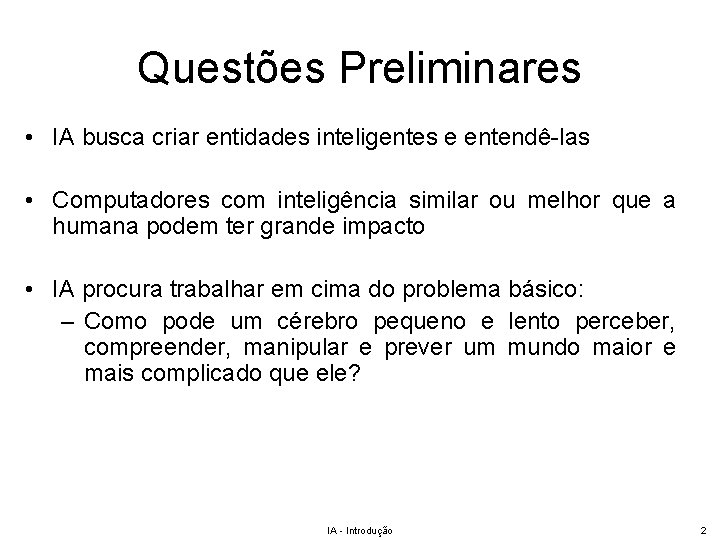 Questões Preliminares

• IA busca criar entidades inteligentes e entendê-las

• Computadores com inteligência similar ou melhor que a humana podem ter grande impacto

• IA procura trabalhar em cima do problema básico:
– Como pode um cérebro pequeno e lento perceber, compreender, manipular e prever um mundo maior e mais complicado que ele?

IA - Introdução

2